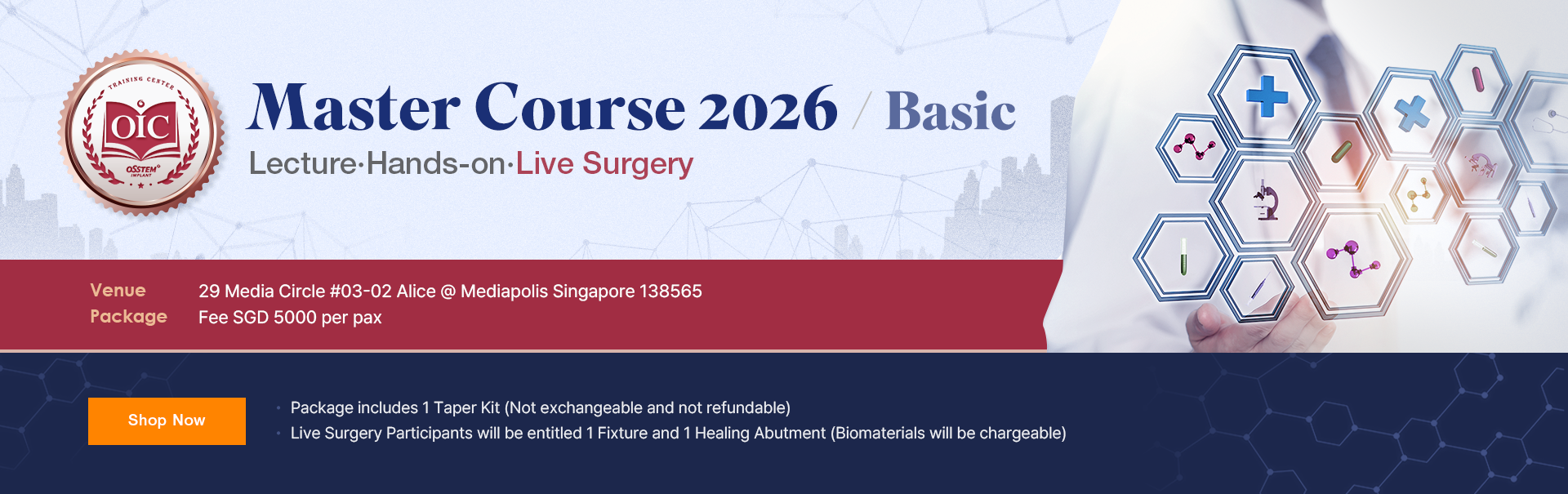 TRAINING CENTER
OIC
OSSTEM IMPLANT

Master Course 2026 / Basic
Lecture·Hands-on·Live Surgery

Venue 29 Media Circle #03-02 Alice @ Mediapolis Singapore 138565
Package Fee SGD 5000 per pax

Shop Now

· Package includes 1 Taper Kit (Not exchangeable and not refundable)
· Live Surgery Participants will be entitled 1 Fixture and 1 Healing Abutment (Biomaterials will be chargeable)